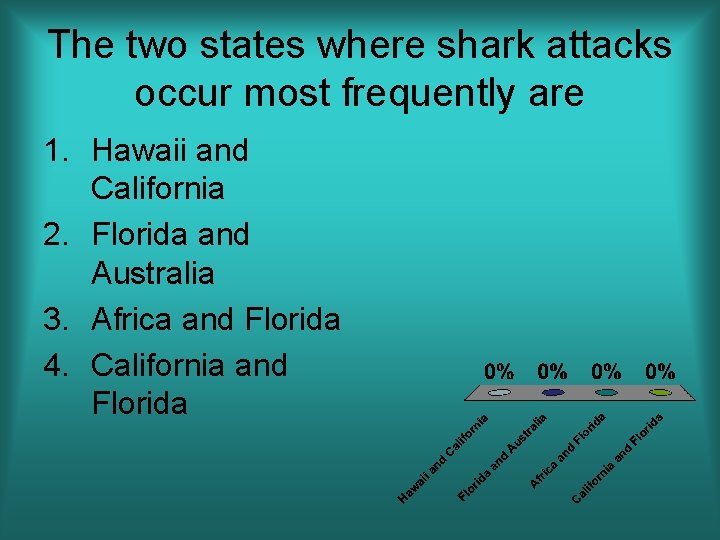 The two states where shark attacks occur most frequently are

1. Hawaii and California
2. Florida and Australia
3. Africa and Florida
4. California and Florida

0% 0% 0% 0%

Hawaii and California
Florida and Australia
Africa and Florida
California and Florida